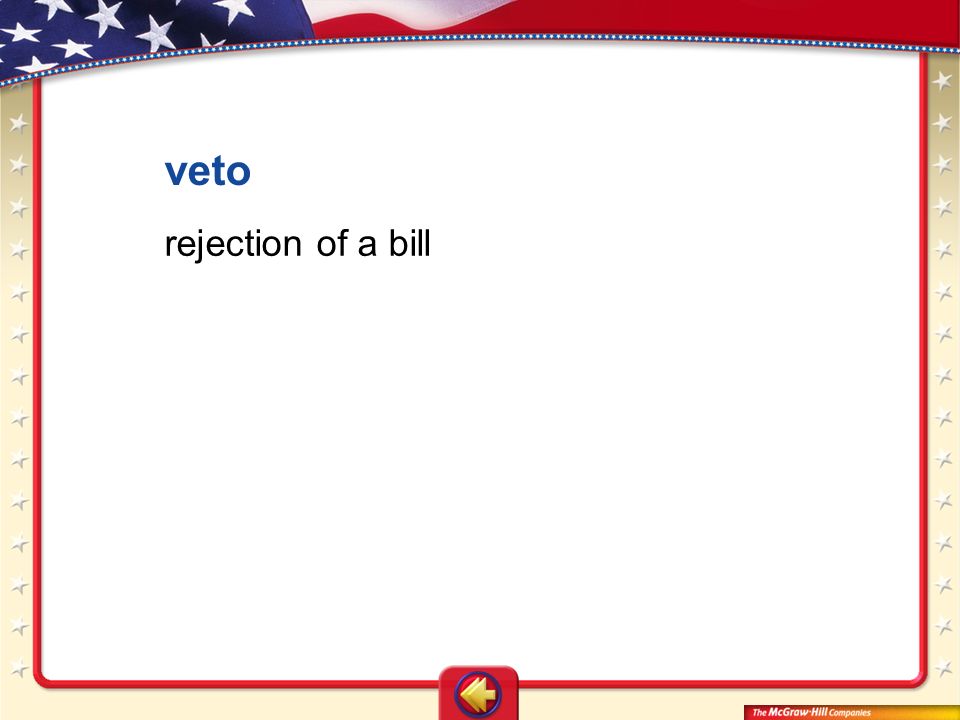 veto

rejection of a bill

The McGraw-Hill Companies